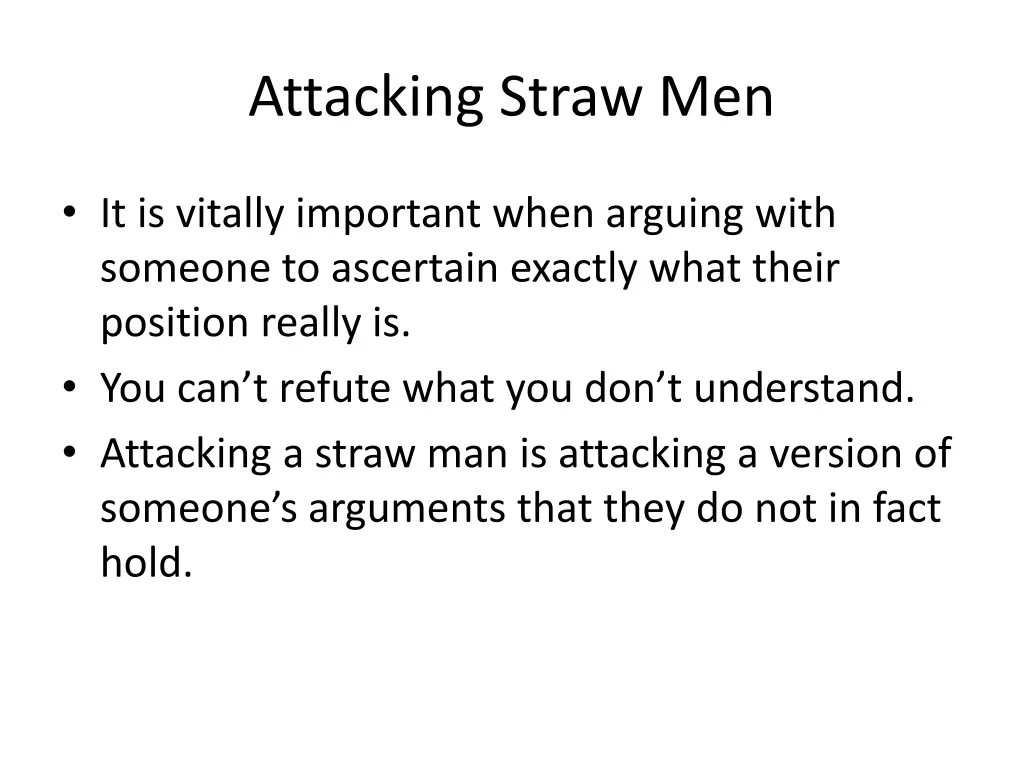 Attacking Straw Men

• It is vitally important when arguing with someone to ascertain exactly what their position really is.
• You can’t refute what you don’t understand.
• Attacking a straw man is attacking a version of someone’s arguments that they do not in fact hold.